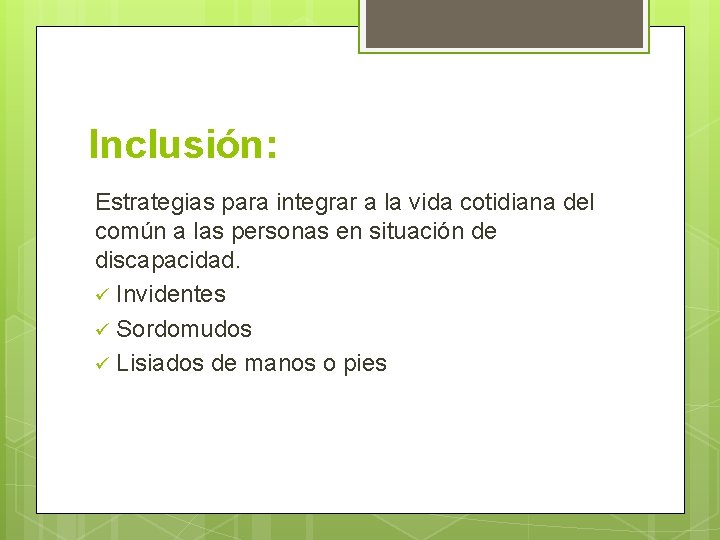 Inclusión:

Estrategias para integrar a la vida cotidiana del común a las personas en situación de discapacidad.

✓ Invidentes
✓ Sordomudos
✓ Lisiados de manos o pies